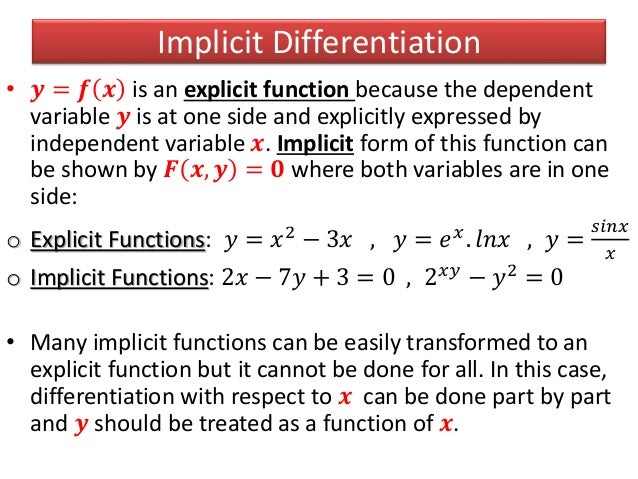 Implicit Differentiation

• $y = f(x)$ is an explicit function because the dependent variable $y$ is at one side and explicitly expressed by independent variable $x$. Implicit form of this function can be shown by $F(x, y) = 0$ where both variables are in one side:

o Explicit Functions: $y = x^2 - 3x$ , $y = e^x . lnx$ , $y = \frac{sinx}{x}$

o Implicit Functions: $2x - 7y + 3 = 0$ , $2^{xy} - y^2 = 0$

• Many implicit functions can be easily transformed to an explicit function but it cannot be done for all. In this case, differentiation with respect to $x$ can be done part by part and $y$ should be treated as a function of $x$.